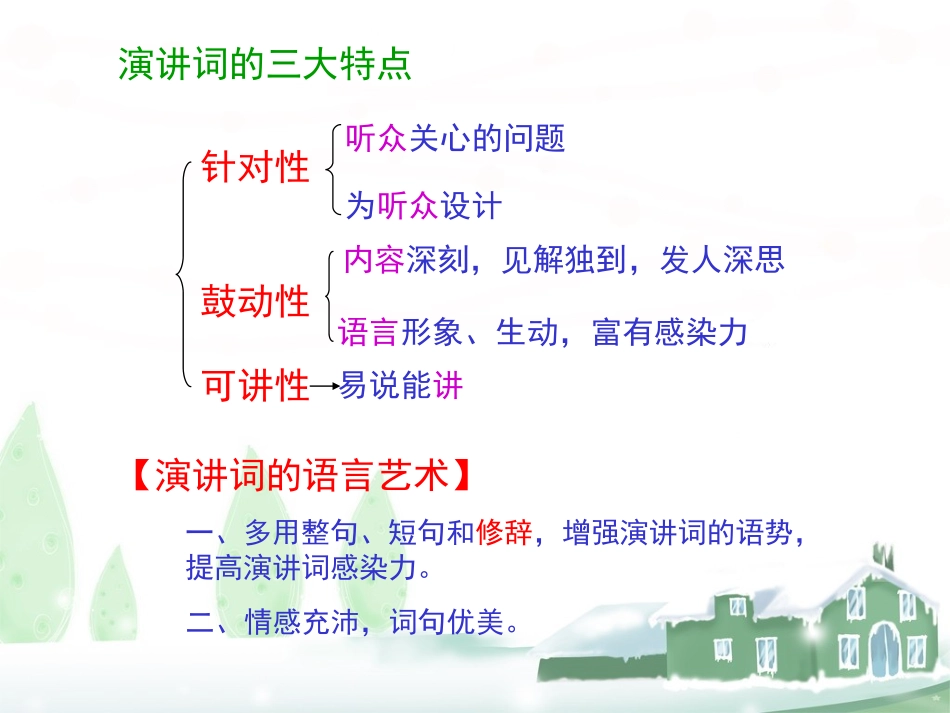 演讲词的三大特点

针对性
听众关心的问题
为听众设计

鼓动性
内容深刻，见解独到，发人深思
语言形象、生动，富有感染力

可讲性→易说能讲

【演讲词的语言艺术】

一、多用整句、短句和修辞，增强演讲词的语势，提高演讲词感染力。

二、情感充沛，词句优美。